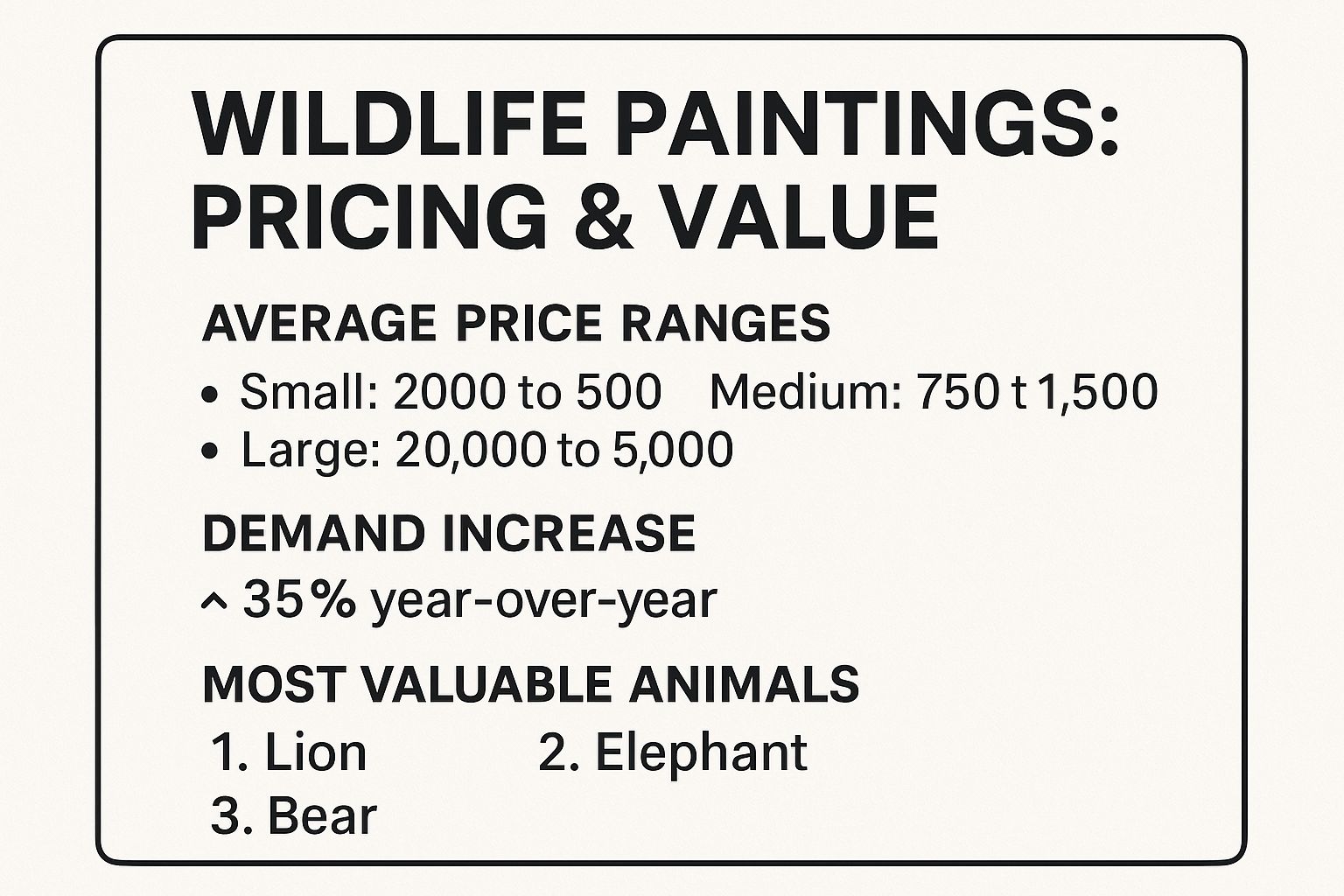 WILDLIFE PAINTINGS: PRICING & VALUE

AVERAGE PRICE RANGES

• Small: 2000 to 500 Medium: 750 t 1,500
• Large: 20,000 to 5,000

DEMAND INCREASE

^ 35% year-over-year

MOST VALUABLE ANIMALS

1. Lion
2. Elephant
3. Bear